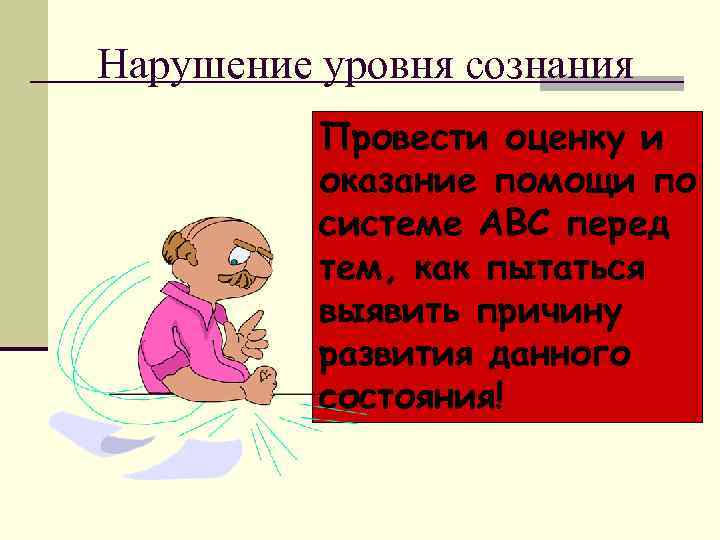 Нарушение уровня сознания

Провести оценку и оказание помощи по системе АВС перед тем, как пытаться выявить причину развития данного состояния!